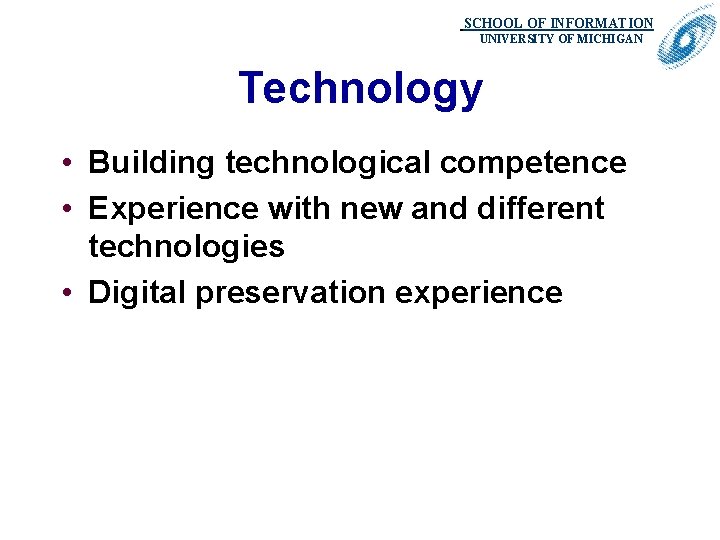 SCHOOL OF INFORMATION
UNIVERSITY OF MICHIGAN

Technology

• Building technological competence
• Experience with new and different technologies
• Digital preservation experience